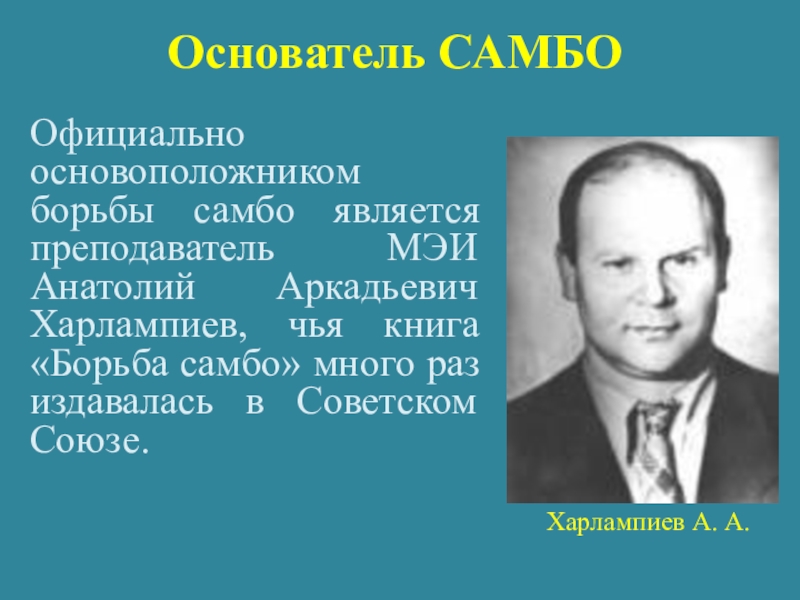 Основатель САМБО

Официально основоположником борьбы самбо является преподаватель МЭИ Анатолий Аркадьевич Харлампиев, чья книга «Борьба самбо» много раз издавалась в Советском Союзе.

Харлампиев А. А.